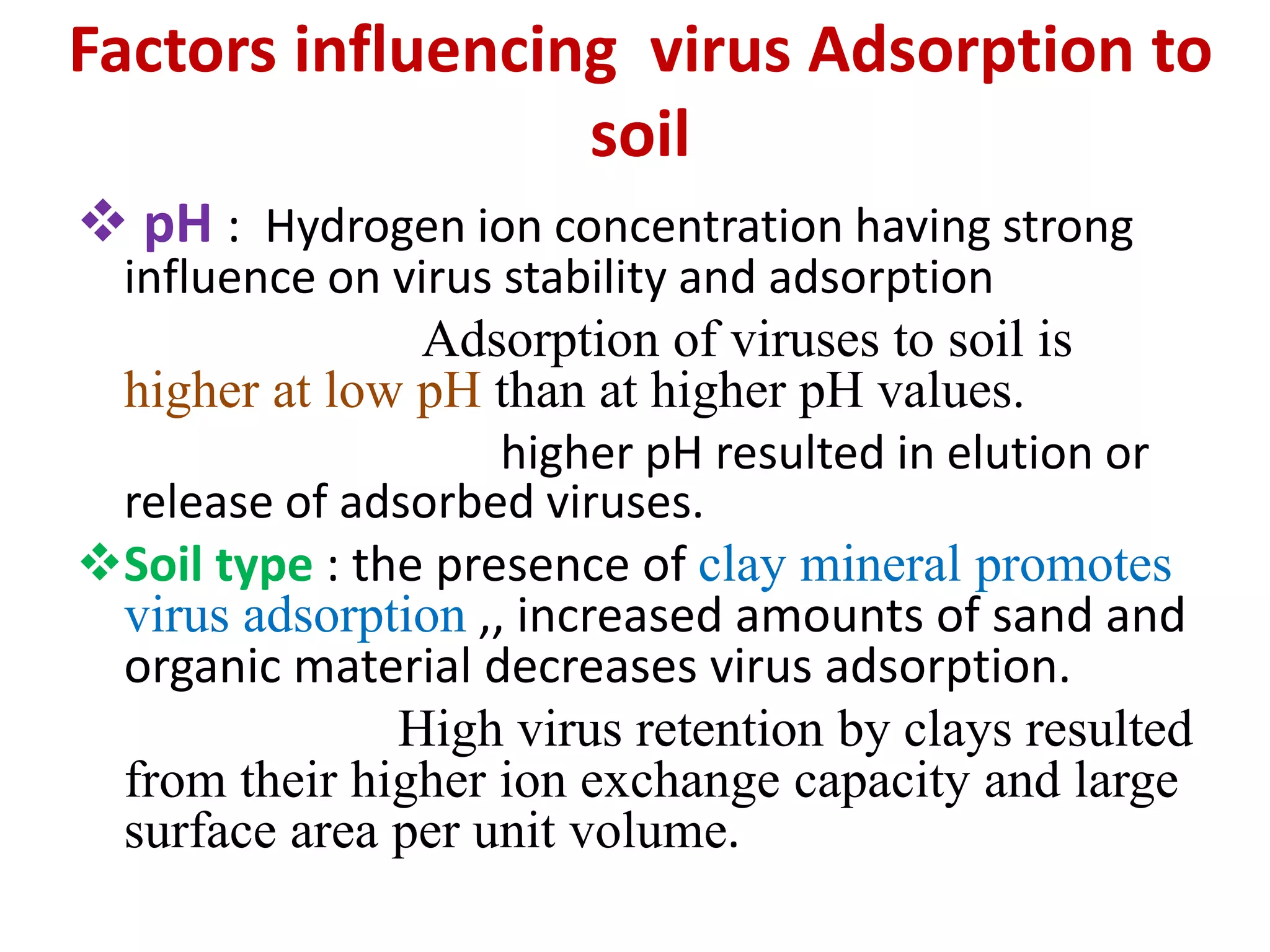 Factors influencing virus Adsorption to soil

❖ pH : Hydrogen ion concentration having strong influence on virus stability and adsorption

Adsorption of viruses to soil is higher at low pH than at higher pH values.

higher pH resulted in elution or release of adsorbed viruses.

❖ Soil type : the presence of clay mineral promotes virus adsorption ,, increased amounts of sand and organic material decreases virus adsorption.

High virus retention by clays resulted from their higher ion exchange capacity and large surface area per unit volume.